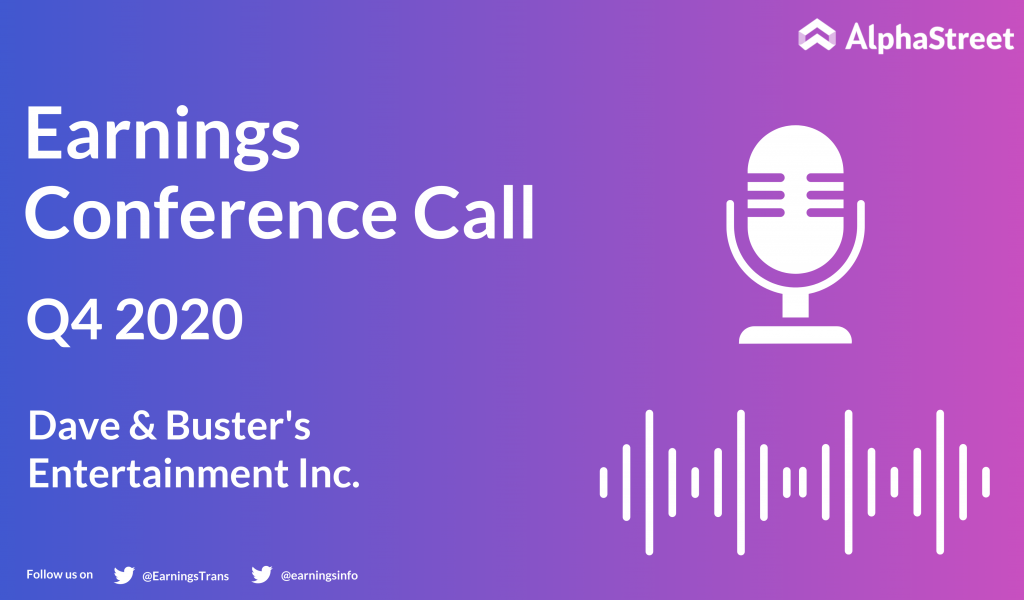 AlphaStreet

Earnings Conference Call

Q4 2020

Dave & Buster's Entertainment Inc.

Follow us on @EarningsTrans @earningsinfo